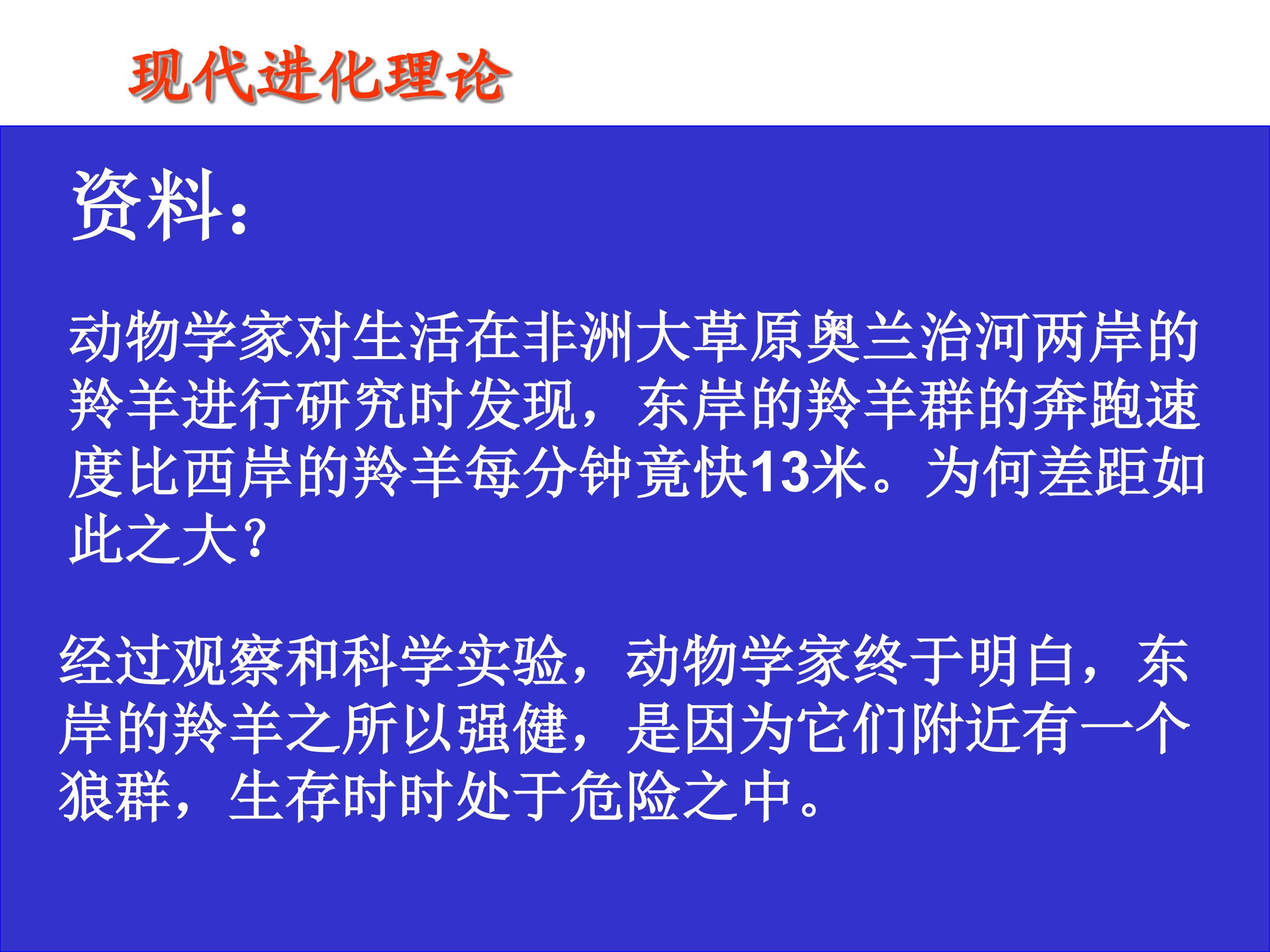 现代进化理论

资料:

动物学家对生活在非洲大草原奥兰治河两岸的羚羊进行研究时发现，东岸的羚羊群的奔跑速度比西岸的羚羊每分钟竟快13米。为何差距如此之大?

经过观察和科学实验，动物学家终于明白，东岸的羚羊之所以强健，是因为它们附近有一个狼群，生存时时处于危险之中。